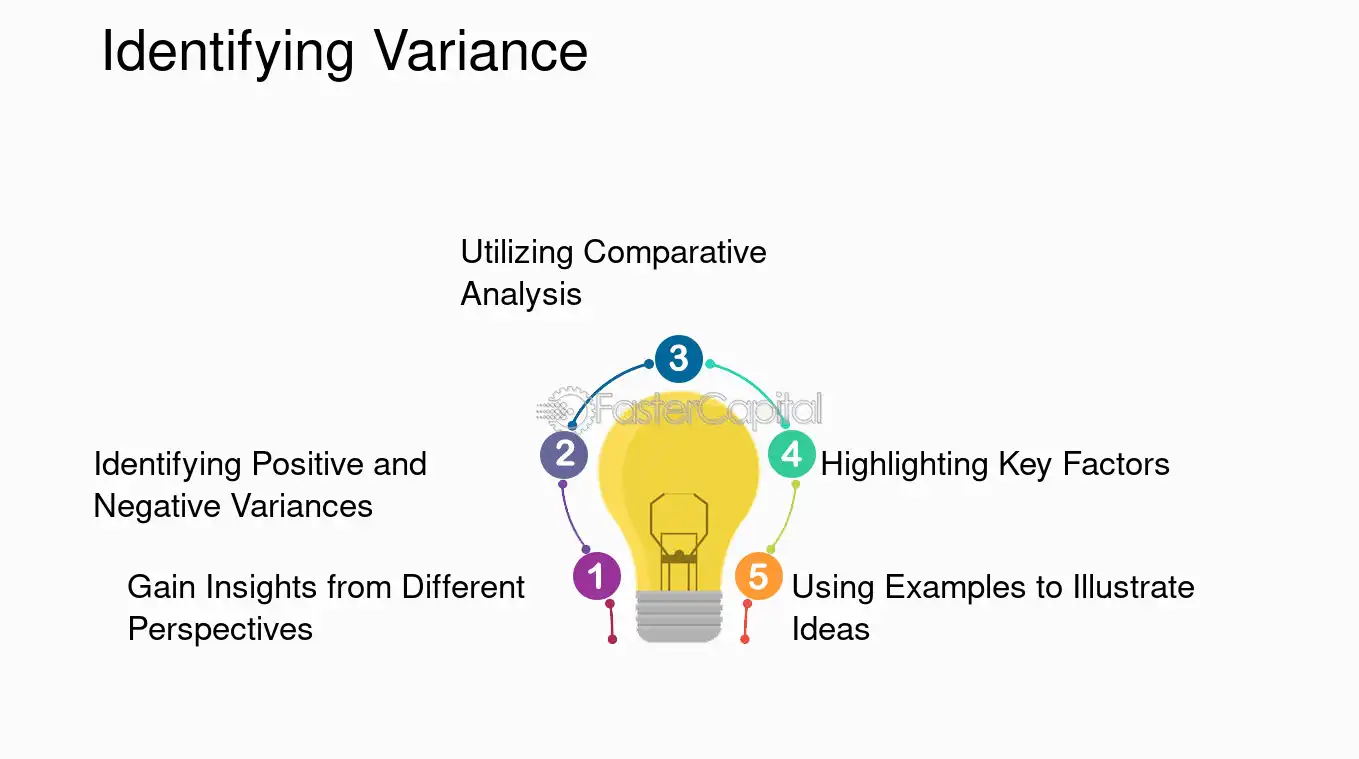 Identifying Variance

Utilizing Comparative Analysis

3

2

Identifying Positive and Negative Variances

4

Highlighting Key Factors

1

Gain Insights from Different Perspectives

5

Using Examples to Illustrate Ideas

FasterCapital